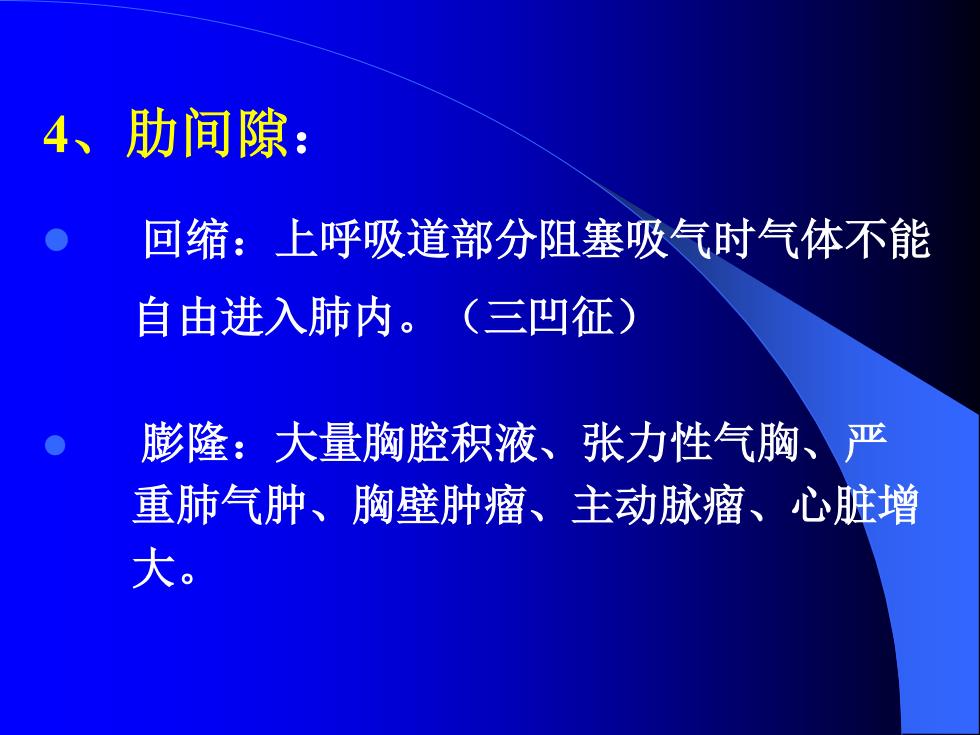 4、肋间隙：

● 回缩：上呼吸道部分阻塞吸气时气体不能自由进入肺内。（三凹征）

● 膨隆：大量胸腔积液、张力性气胸、严重肺气肿、胸壁肿瘤、主动脉瘤、心脏增大。